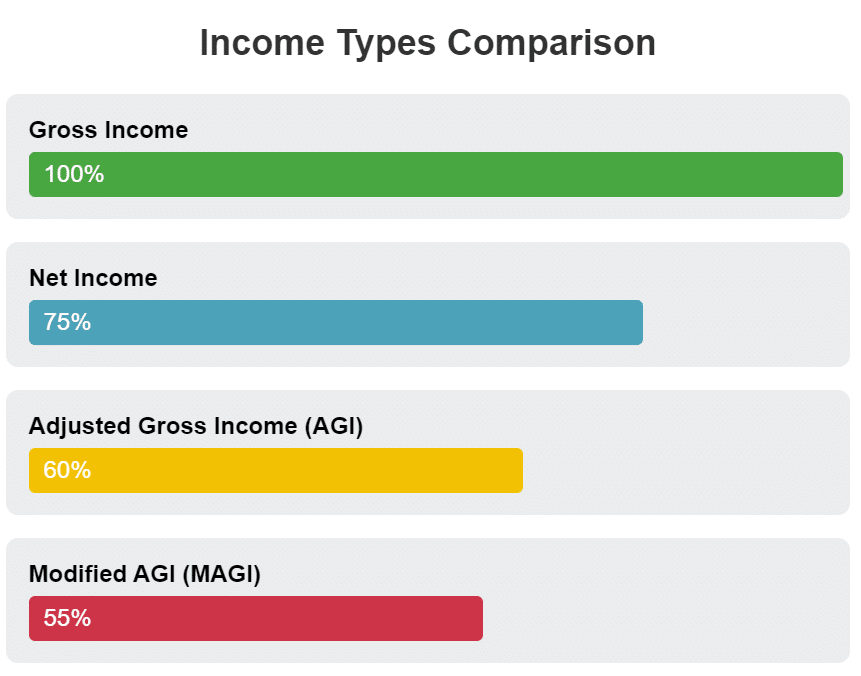 Income Types Comparison

Gross Income

100%

Net Income

75%

Adjusted Gross Income (AGI)

60%

Modified AGI (MAGI)

55%